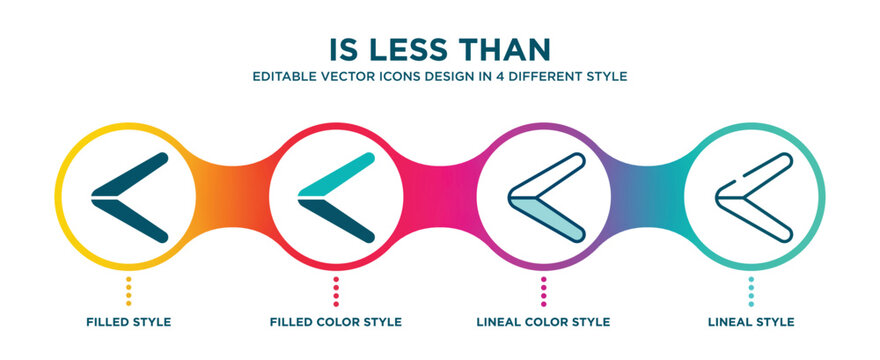 IS LESS THAN
EDITABLE VECTOR ICONS DESIGN IN 4 DIFFERENT STYLE

FILLED STYLE
FILLED COLOR STYLE
LINEAL COLOR STYLE
LINEAL STYLE